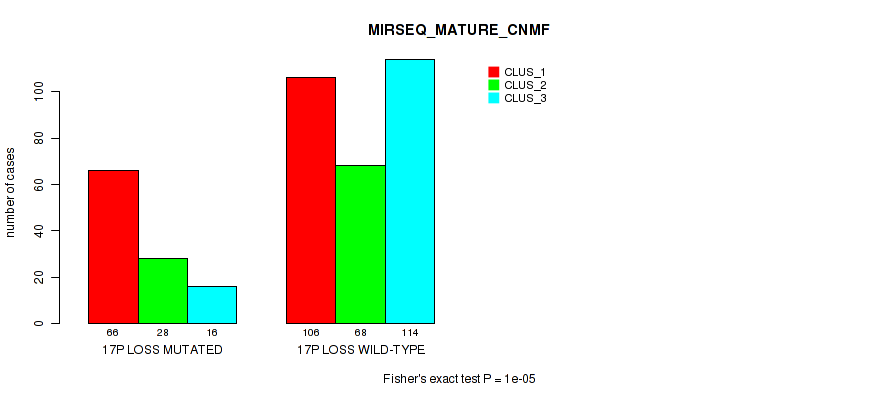 MIRSEQ_MATURE_CNMF

CLUS_1
CLUS_2
CLUS_3

number of cases

0
20
40
60
80
100

66 28 16
17P LOSS MUTATED

106 68 114
17P LOSS WILD-TYPE

Fisher's exact test P = 1e-05